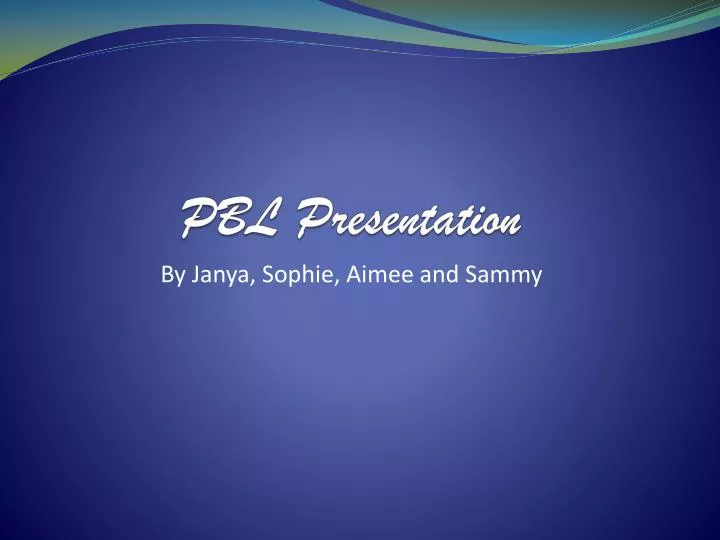 PBL Presentation

By Janya, Sophie, Aimee and Sammy